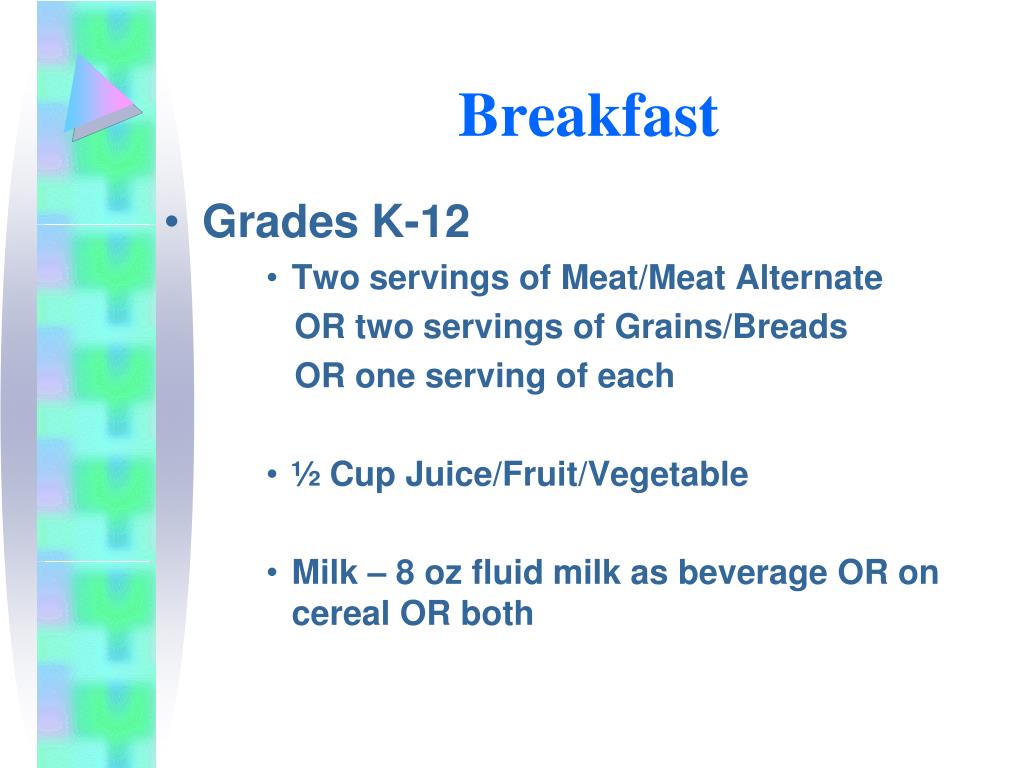 Breakfast

• Grades K-12
  • Two servings of Meat/Meat Alternate
    OR two servings of Grains/Breads
    OR one serving of each

  • ½ Cup Juice/Fruit/Vegetable

  • Milk – 8 oz fluid milk as beverage OR on cereal OR both